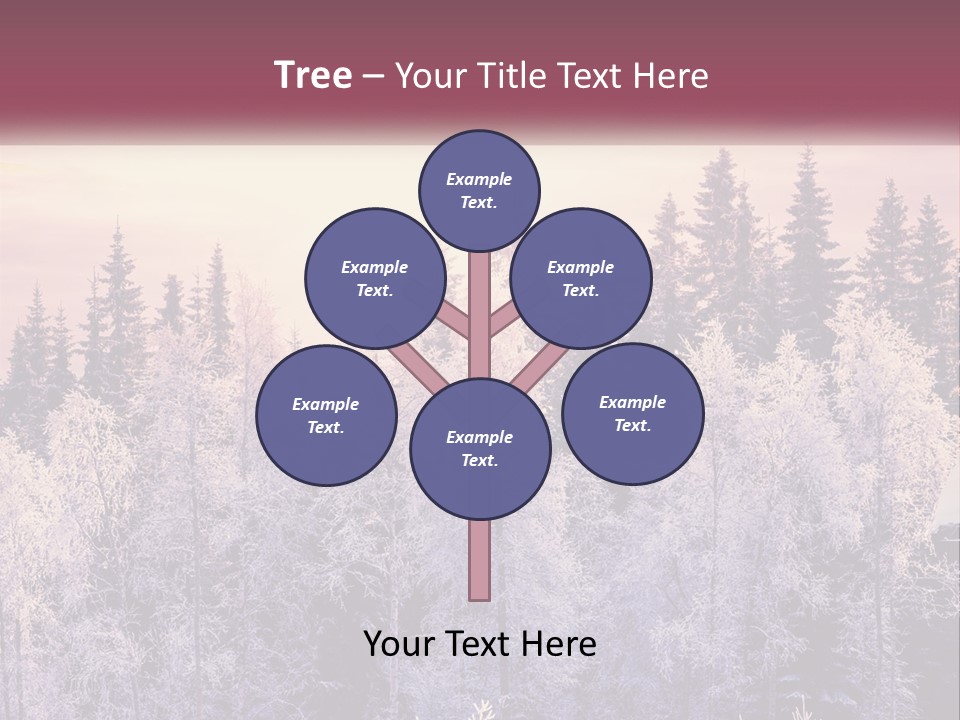 Tree – Your Title Text Here

Example Text.

Example Text.

Example Text.

Example Text.

Example Text.

Example Text.

Your Text Here